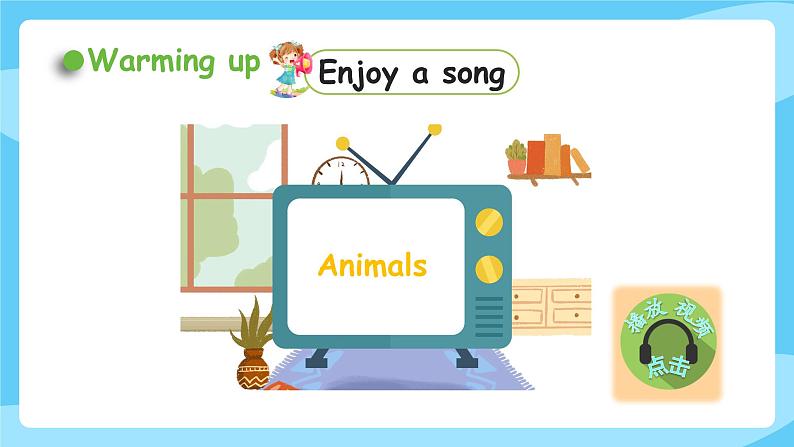 Warming up

Enjoy a song

Animals

播放视频

点击